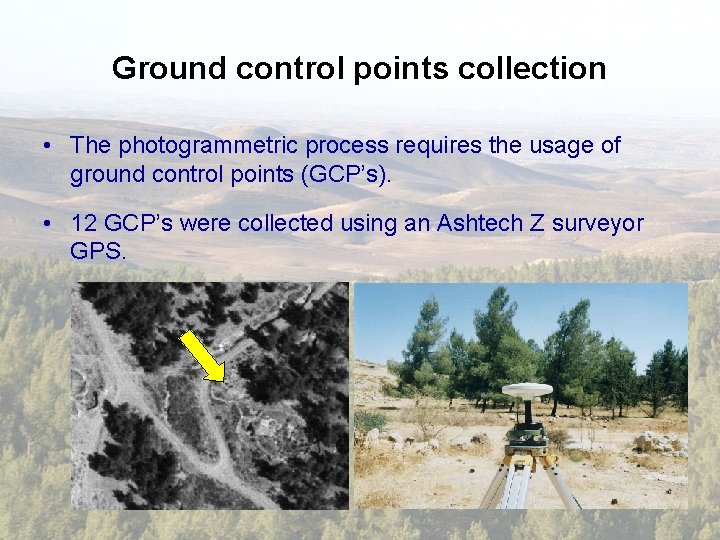 Ground control points collection

• The photogrammetric process requires the usage of ground control points (GCP's).

• 12 GCP's were collected using an Ashtech Z surveyor GPS.